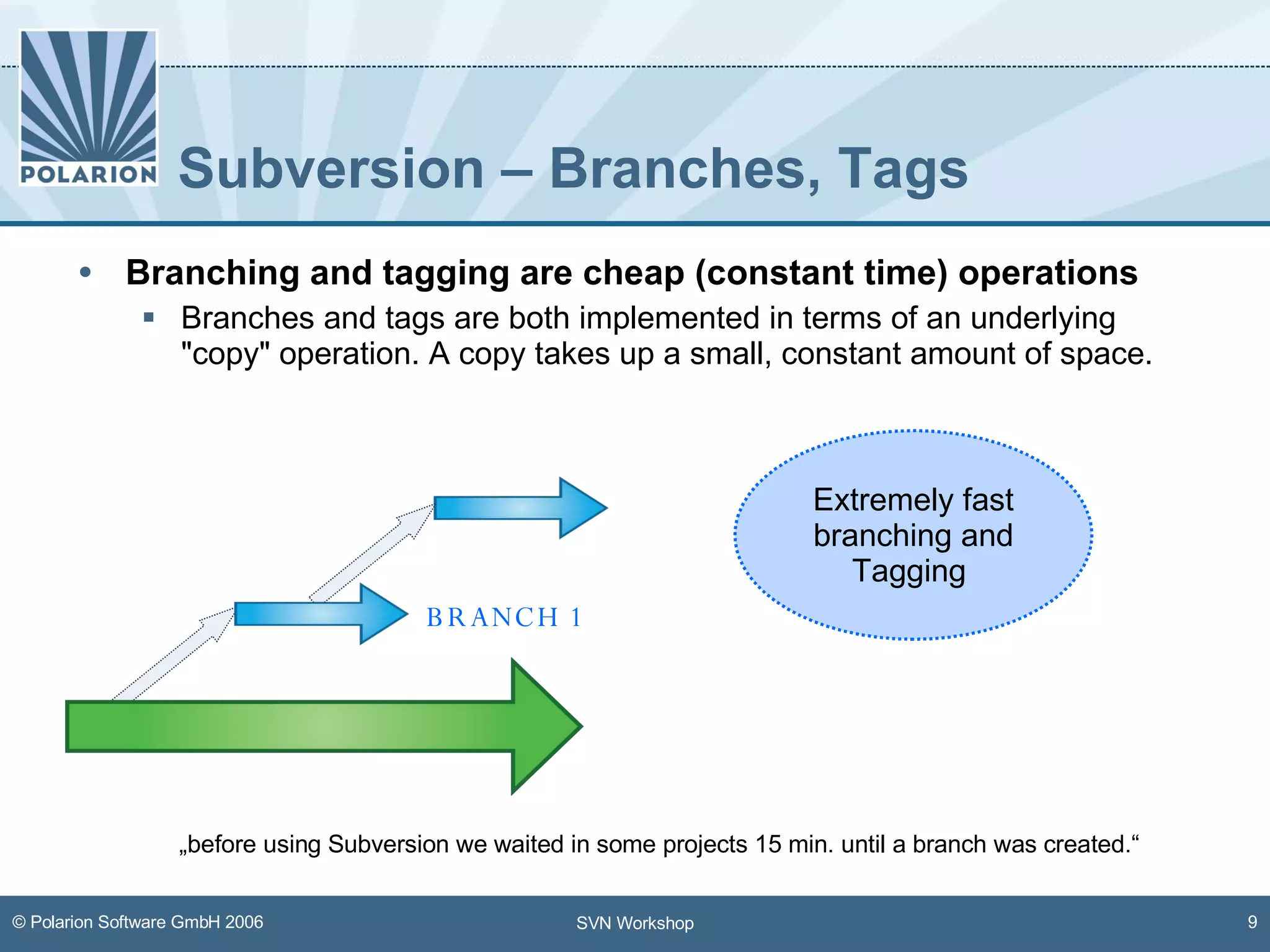 POLARION

Subversion – Branches, Tags

• Branching and tagging are cheap (constant time) operations
 ▪ Branches and tags are both implemented in terms of an underlying "copy" operation. A copy takes up a small, constant amount of space.

BRANCH 1

Extremely fast branching and Tagging

„before using Subversion we waited in some projects 15 min. until a branch was created.“

© Polarion Software GmbH 2006

SVN Workshop

9